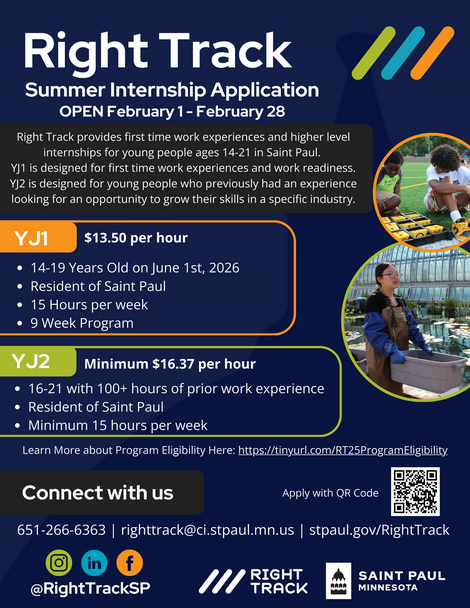 Right Track

Summer Internship Application

OPEN February 1 - February 28

Right Track provides first time work experiences and higher level internships for young people ages 14-21 in Saint Paul. YJ1 is designed for first time work experiences and work readiness. YJ2 is designed for young people who previously had an experience looking for an opportunity to grow their skills in a specific industry.

YJ1 $13.50 per hour

- 14-19 Years Old on June 1st, 2026
- Resident of Saint Paul
- 15 Hours per week
- 9 Week Program

YJ2 Minimum $16.37 per hour

- 16-21 with 100+ hours of prior work experience
- Resident of Saint Paul
- Minimum 15 hours per week

Learn More about Program Eligibility Here: https://tinyurl.com/RT25ProgramEligibility

Connect with us

Apply with QR Code

651-266-6363 | righttrack@ci.stpaul.mn.us | stpaul.gov/RightTrack

in f

@RightTrackSP

RIGHT TRACK

SAINT PAUL MINNESOTA